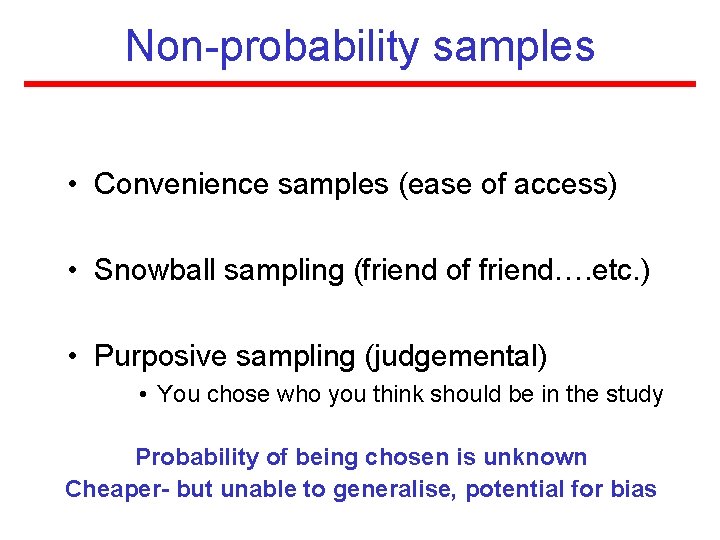 Non-probability samples

• Convenience samples (ease of access)

• Snowball sampling (friend of friend….etc.)

• Purposive sampling (judgemental)
  • You chose who you think should be in the study

Probability of being chosen is unknown
Cheaper- but unable to generalise, potential for bias